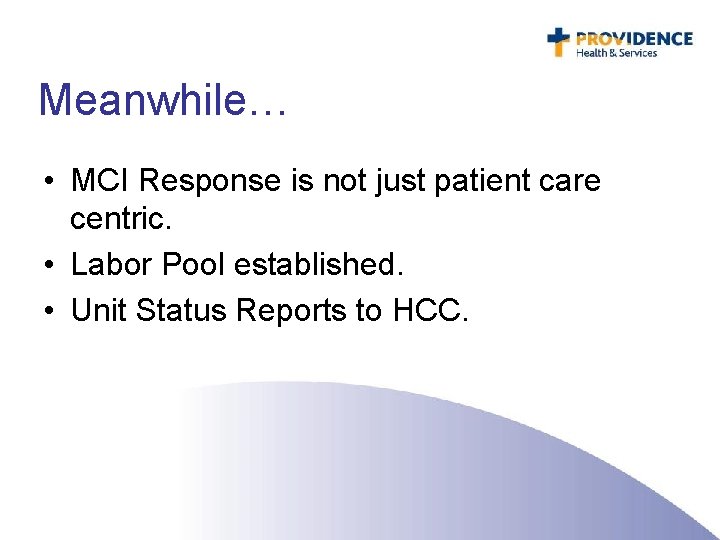 PROVIDENCE
Health & Services

Meanwhile…

• MCI Response is not just patient care centric.
• Labor Pool established.
• Unit Status Reports to HCC.